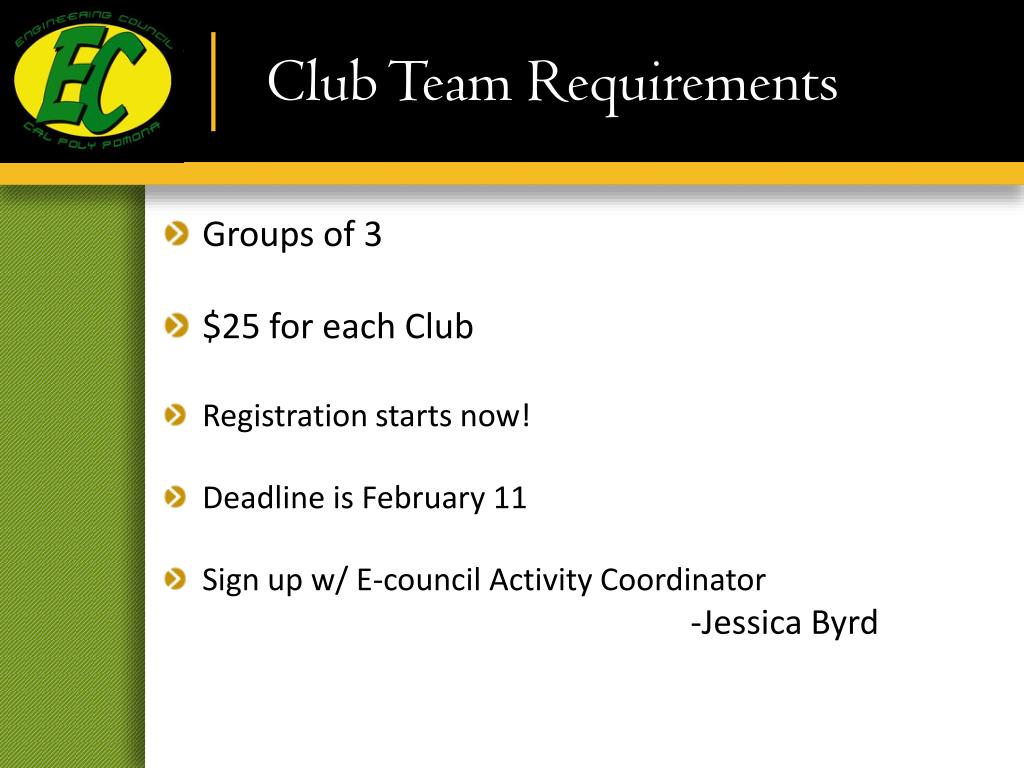 ENGINEERING COUNCIL
EC
CAL POLY POMONA

Club Team Requirements

Groups of 3

\$25 for each Club

Registration starts now!

Deadline is February 11

Sign up w/ E-council Activity Coordinator
-Jessica Byrd